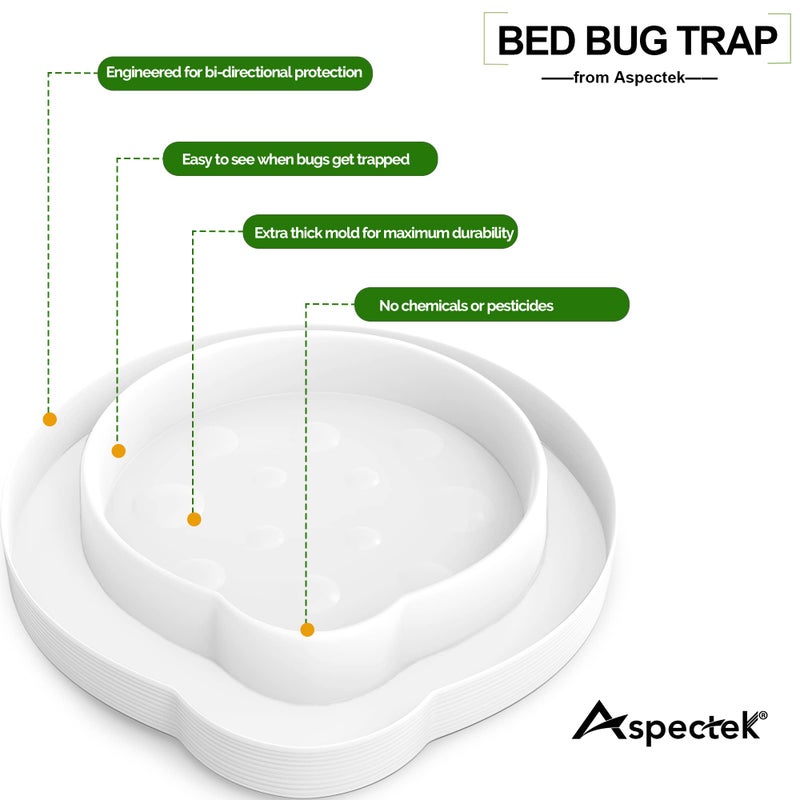 BED BUG TRAP
——from Aspectek——

Engineered for bi-directional protection

Easy to see when bugs get trapped

Extra thick mold for maximum durability

No chemicals or pesticides

Aspectek®